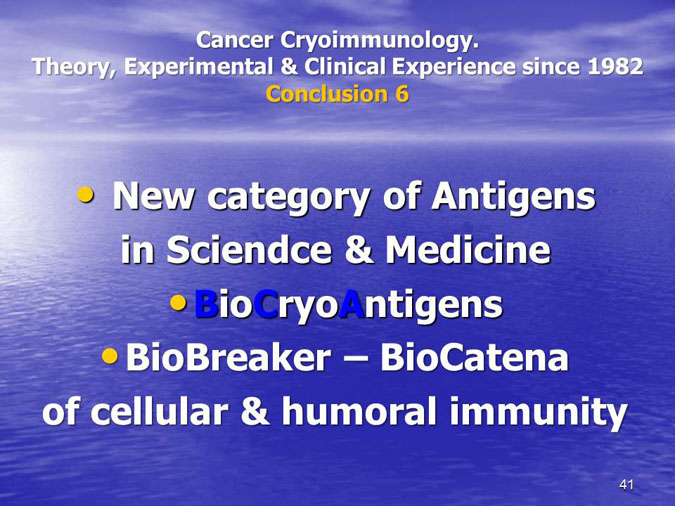 Cancer Cryoimmunology.
Theory, Experimental & Clinical Experience since 1982
Conclusion 6

• New category of Antigens in Sciendce & Medicine

• BioCryoAntigens

• BioBreaker – BioCatena of cellular & humoral immunity

41